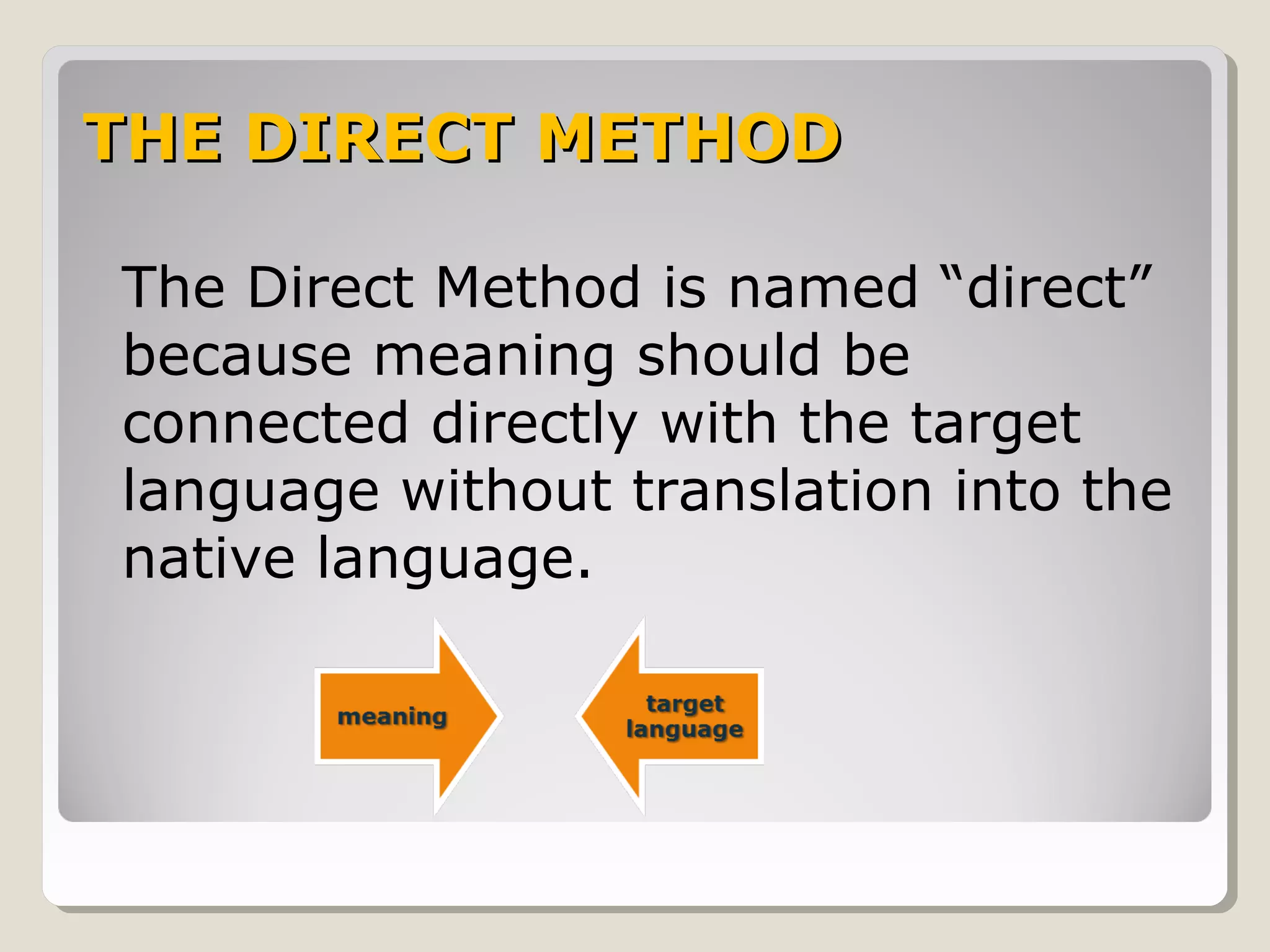 THE DIRECT METHOD

The Direct Method is named “direct” because meaning should be connected directly with the target language without translation into the native language.

meaning

target language